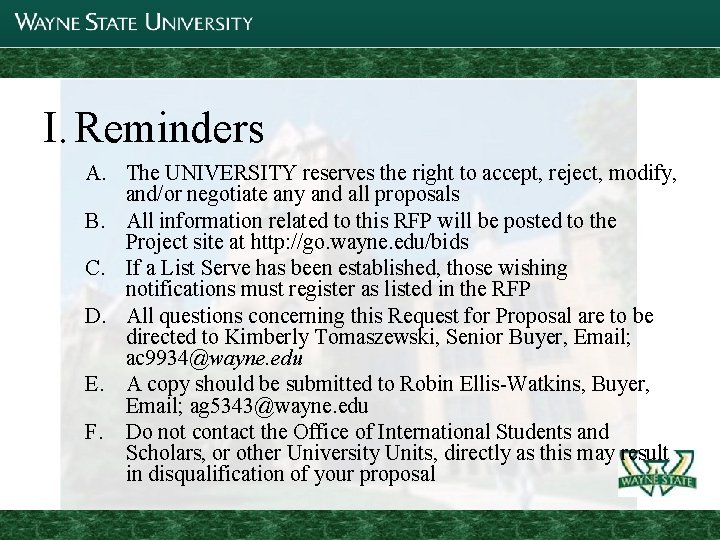 WAYNE STATE UNIVERSITY

I. Reminders

A. The UNIVERSITY reserves the right to accept, reject, modify, and/or negotiate any and all proposals

B. All information related to this RFP will be posted to the Project site at http://go.wayne.edu/bids

C. If a List Serve has been established, those wishing notifications must register as listed in the RFP

D. All questions concerning this Request for Proposal are to be directed to Kimberly Tomaszewski, Senior Buyer, Email; ac9934@wayne.edu

E. A copy should be submitted to Robin Ellis-Watkins, Buyer, Email; ag5343@wayne.edu

F. Do not contact the Office of International Students and Scholars, or other University Units, directly as this may result in disqualification of your proposal

WAYNE STATE